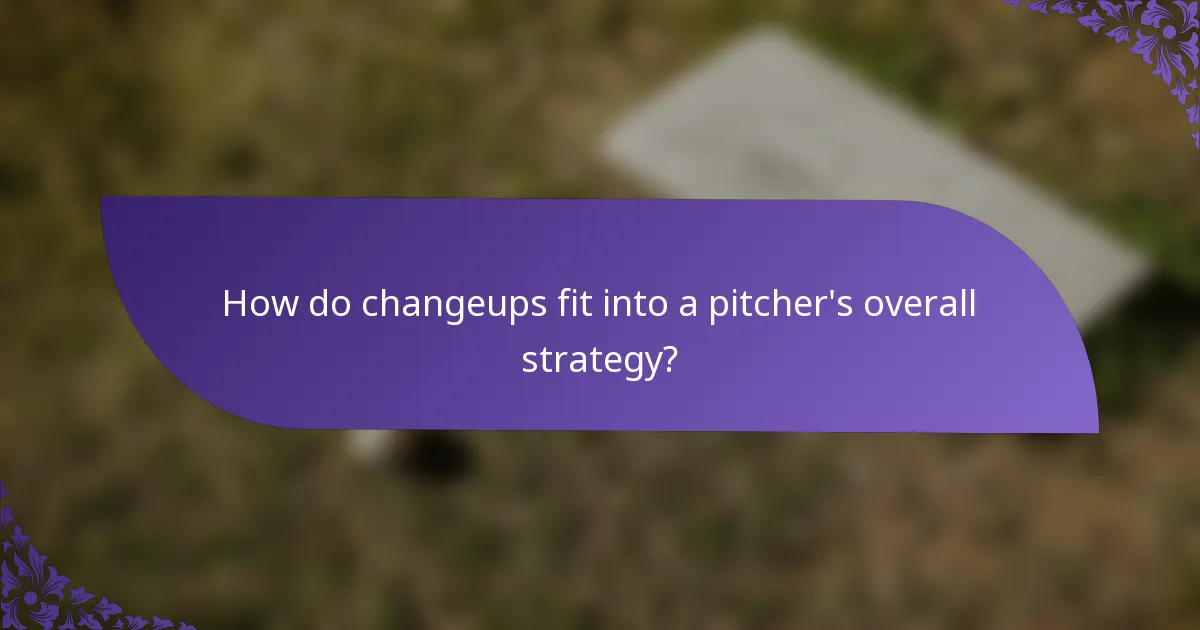 How do changeups fit into a pitcher's overall strategy?